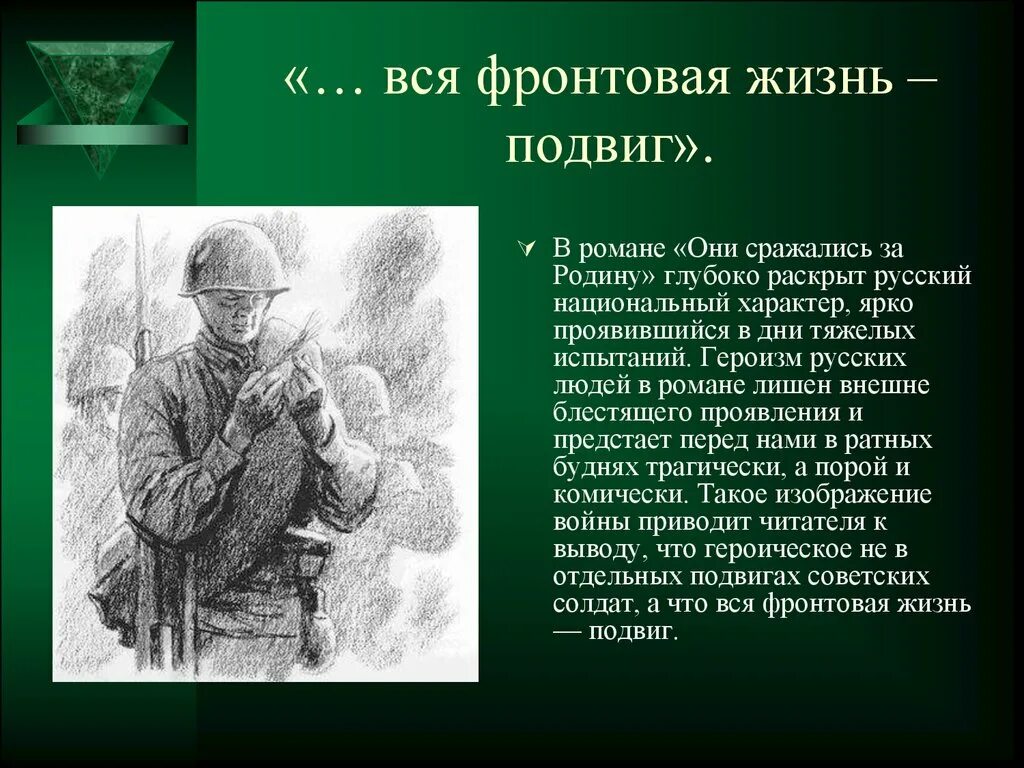 «… вся фронтовая жизнь – подвиг».

В романе «Они сражались за Родину» глубоко раскрыт русский национальный характер, ярко проявившийся в дни тяжелых испытаний. Героизм русских людей в романе лишен внешне блестящего проявления и предстает перед нами в ратных буднях трагически, а порой и комически. Такое изображение войны приводит читателя к выводу, что героическое не в отдельных подвигах советских солдат, а что вся фронтовая жизнь — подвиг.